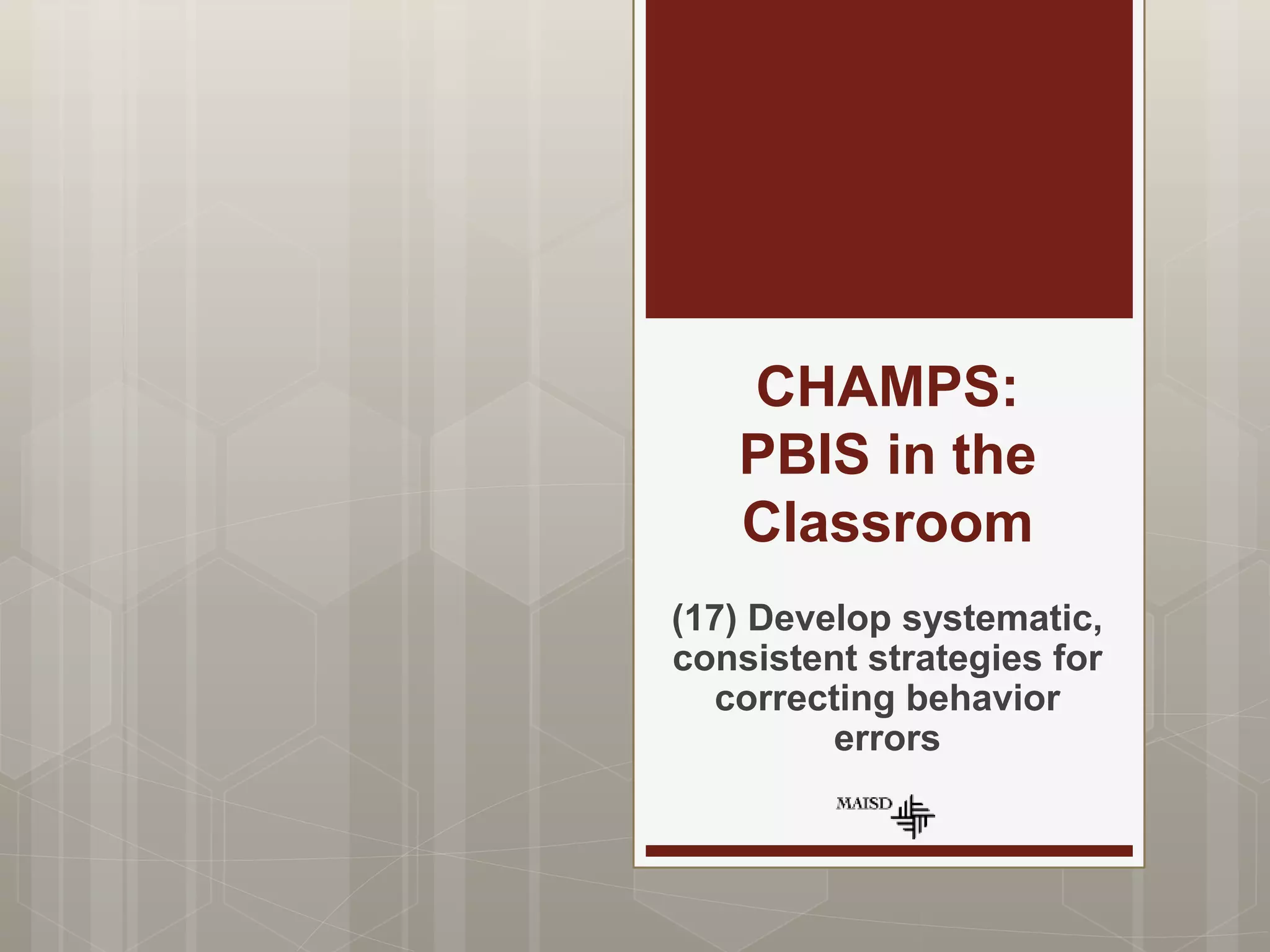 CHAMPS: PBIS in the Classroom

(17) Develop systematic, consistent strategies for correcting behavior errors

MAISD